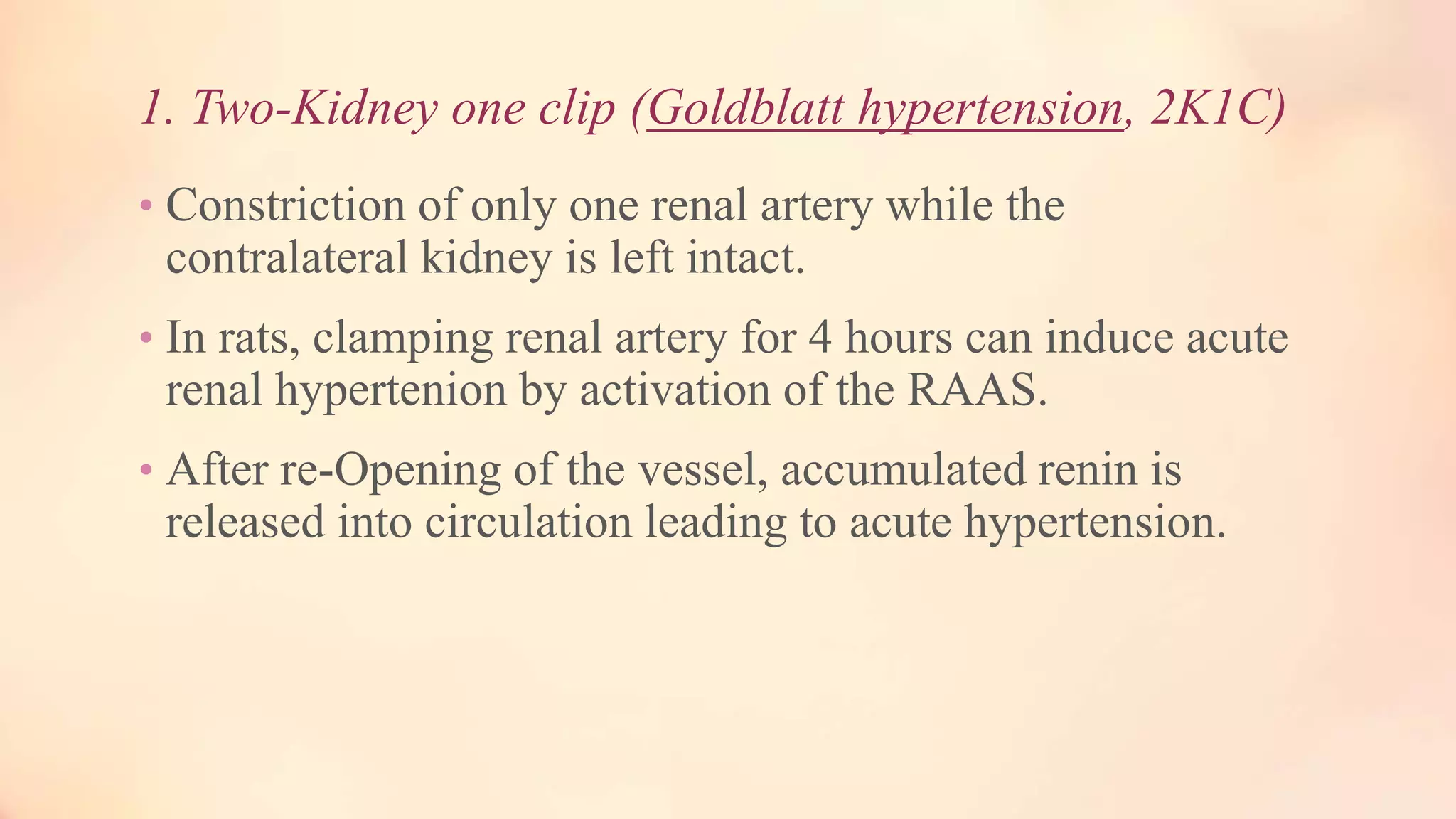 1. Two-Kidney one clip (Goldblatt hypertension, 2K1C)

• Constriction of only one renal artery while the contralateral kidney is left intact.

• In rats, clamping renal artery for 4 hours can induce acute renal hypertenion by activation of the RAAS.

• After re-Opening of the vessel, accumulated renin is released into circulation leading to acute hypertension.